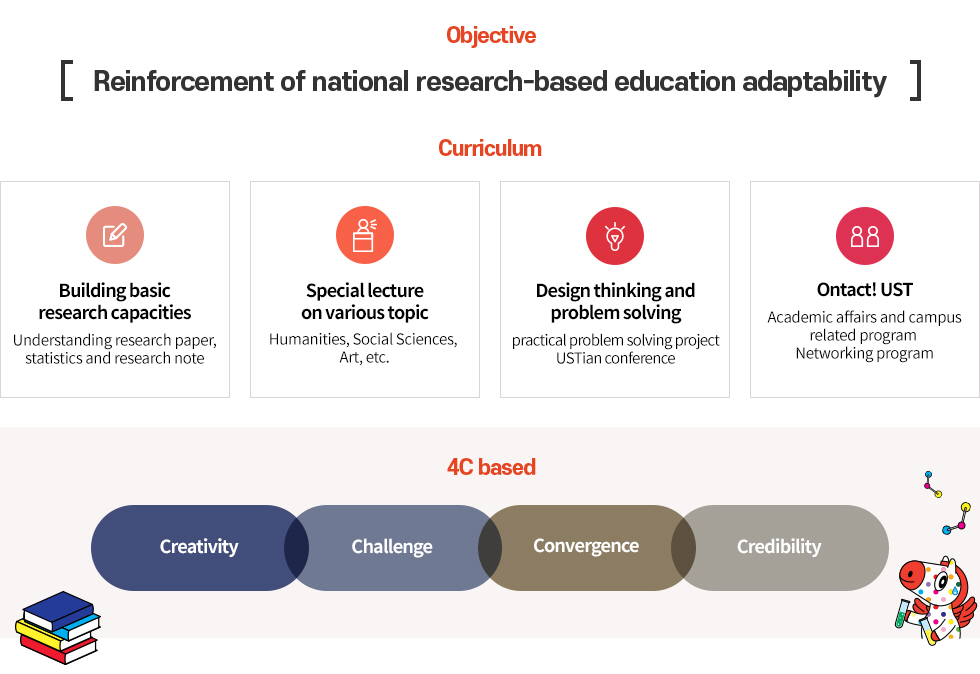 Objective

[ Reinforcement of national research-based education adaptability ]

Curriculum

Building basic research capacities
Understanding research paper, statistics and research note

Special lecture on various topic
Humanities, Social Sciences, Art, etc.

Design thinking and problem solving
practical problem solving project
USTian conference

Ontact! UST
Academic affairs and campus related program
Networking program

4C based

Creativity

Challenge

Convergence

Credibility